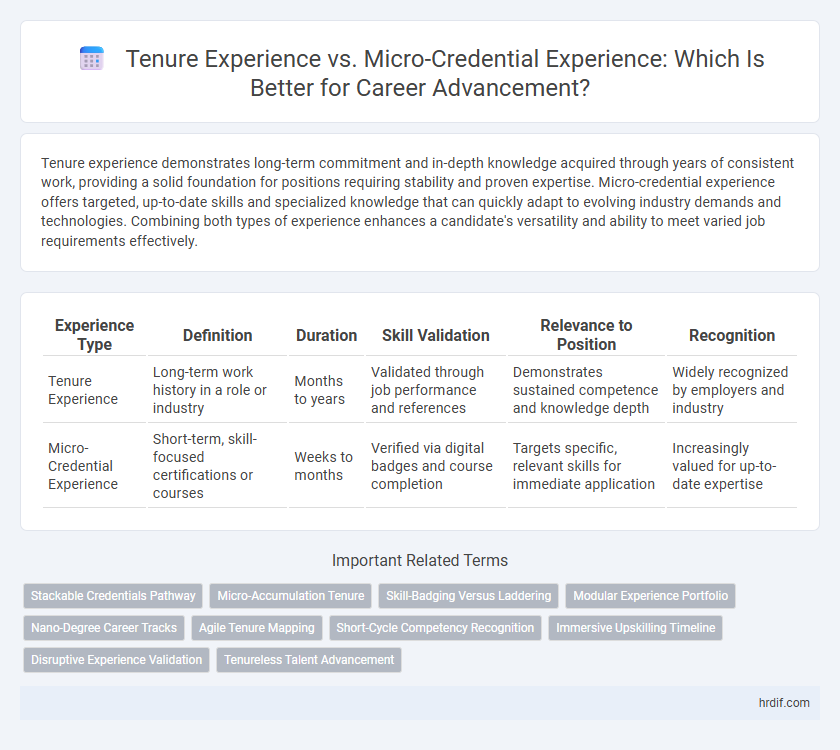 Tenure Experience vs. Micro-Credential Experience: Which Is Better for Career Advancement?

Tenure experience demonstrates long-term commitment and in-depth knowledge acquired through years of consistent work, providing a solid foundation for positions requiring stability and proven expertise. Micro-credential experience offers targeted, up-to-date skills and specialized knowledge that can quickly adapt to evolving industry demands and technologies. Combining both types of experience enhances a candidate's versatility and ability to meet varied job requirements effectively.

| Experience Type | Definition | Duration | Skill Validation | Relevance to Position | Recognition |
|---|---|---|---|---|---|
| Tenure Experience | Long-term work history in a role or industry | Months to years | Validated through job performance and references | Demonstrates sustained competence and knowledge depth | Widely recognized by employers and industry |
| Micro-Credential Experience | Short-term, skill-focused certifications or courses | Weeks to months | Verified via digital badges and course completion | Targets specific, relevant skills for immediate application | Increasingly valued for up-to-date expertise |

Important Related Terms

Stackable Credentials Pathway
Micro-Accumulation Tenure
Skill-Badging Versus Laddering
Modular Experience Portfolio
Nano-Degree Career Tracks
Agile Tenure Mapping
Short-Cycle Competency Recognition
Immersive Upskilling Timeline
Disruptive Experience Validation
Tenureless Talent Advancement

hrdif.com